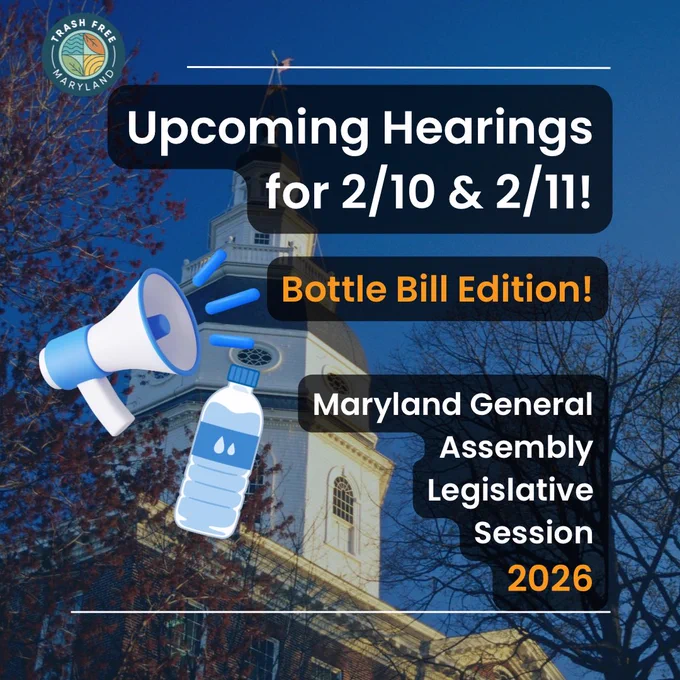 TRASH FREE MARYLAND

Upcoming Hearings for 2/10 & 2/11!

Bottle Bill Edition!

Maryland General Assembly Legislative Session 2026